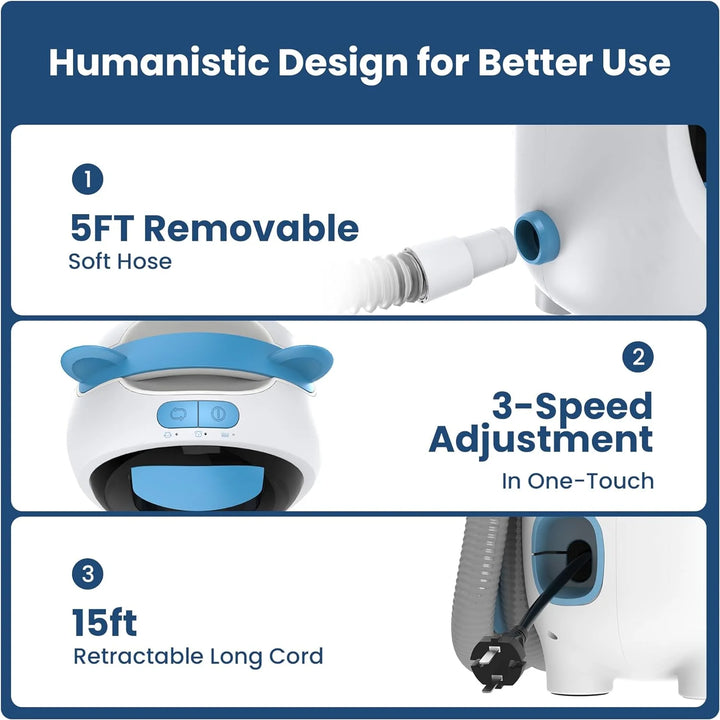 Humanistic Design for Better Use

1

5FT Removable

Soft Hose

2

3-Speed Adjustment

In One-Touch

3

15ft

Retractable Long Cord